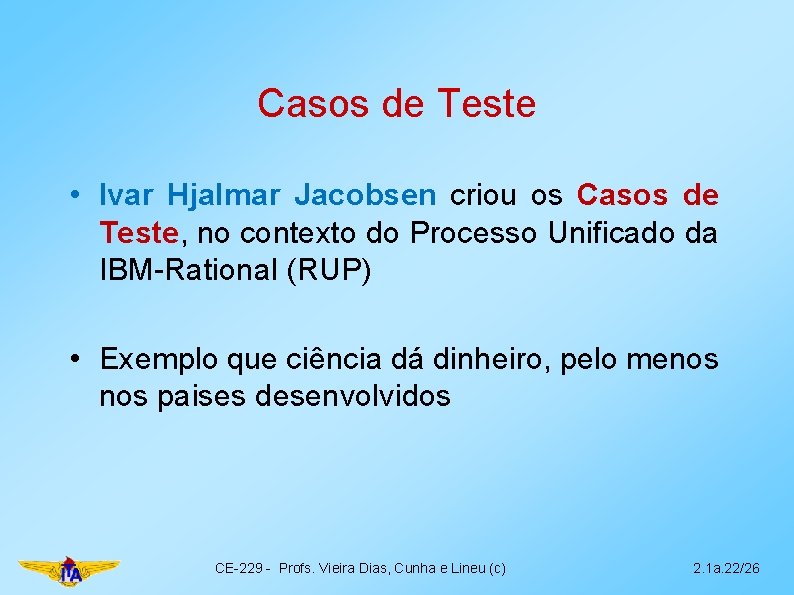 Casos de Teste

• Ivar Hjalmar Jacobsen criou os Casos de Teste, no contexto do Processo Unificado da IBM-Rational (RUP)

• Exemplo que ciência dá dinheiro, pelo menos nos paises desenvolvidos

ITA

CE-229 - Profs. Vieira Dias, Cunha e Lineu (c)

2.1a.22/26